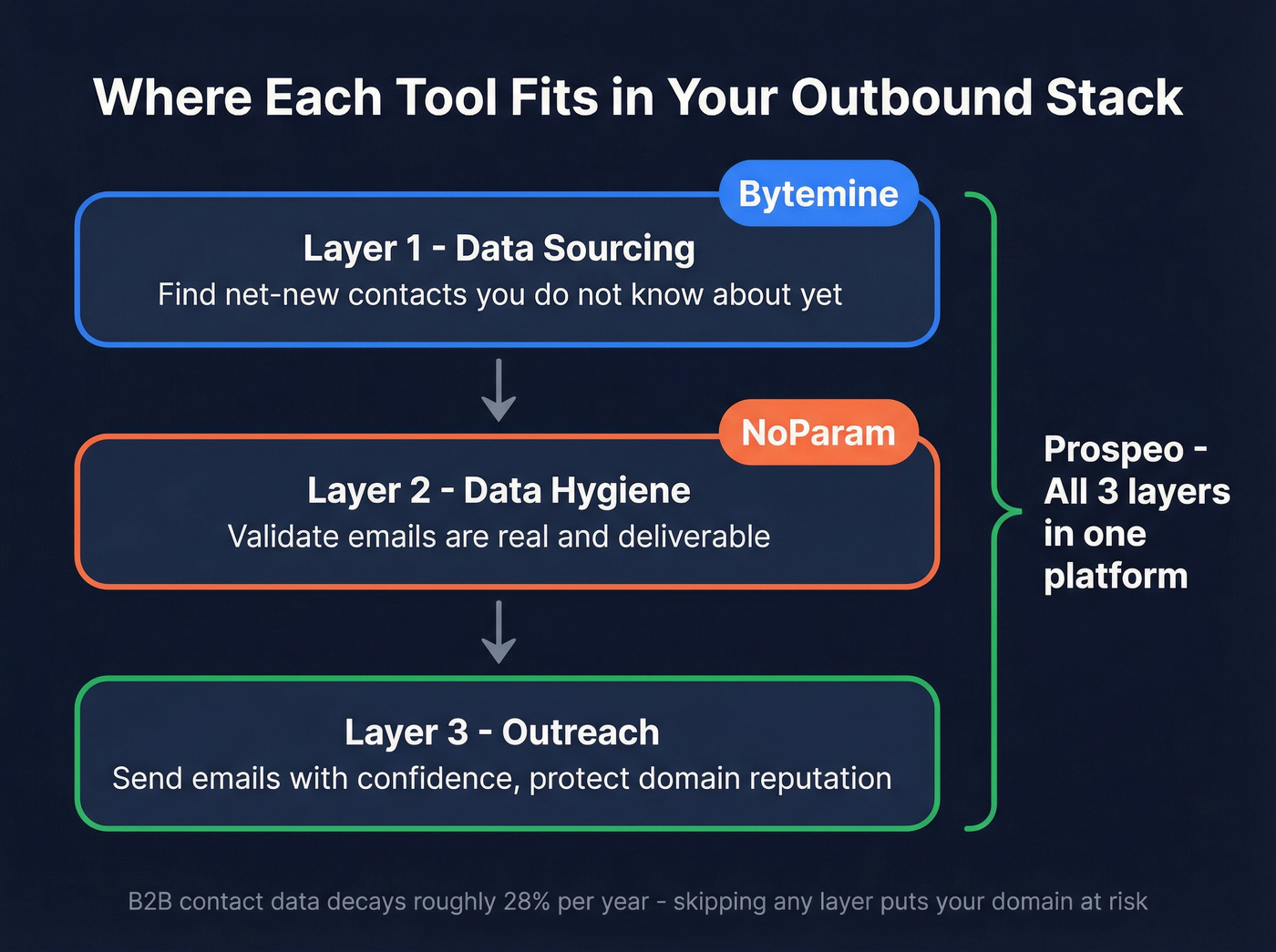 Where Each Tool Fits in Your Outbound Stack

Bytemine

Layer 1 - Data Sourcing
Find net-new contacts you do not know about yet

NoParam

Layer 2 - Data Hygiene
Validate emails are real and deliverable

Layer 3 - Outreach
Send emails with confidence, protect domain reputation

Prospeo - All 3 layers in one platform

B2B contact data decays roughly 28% per year - skipping any layer puts your domain at risk